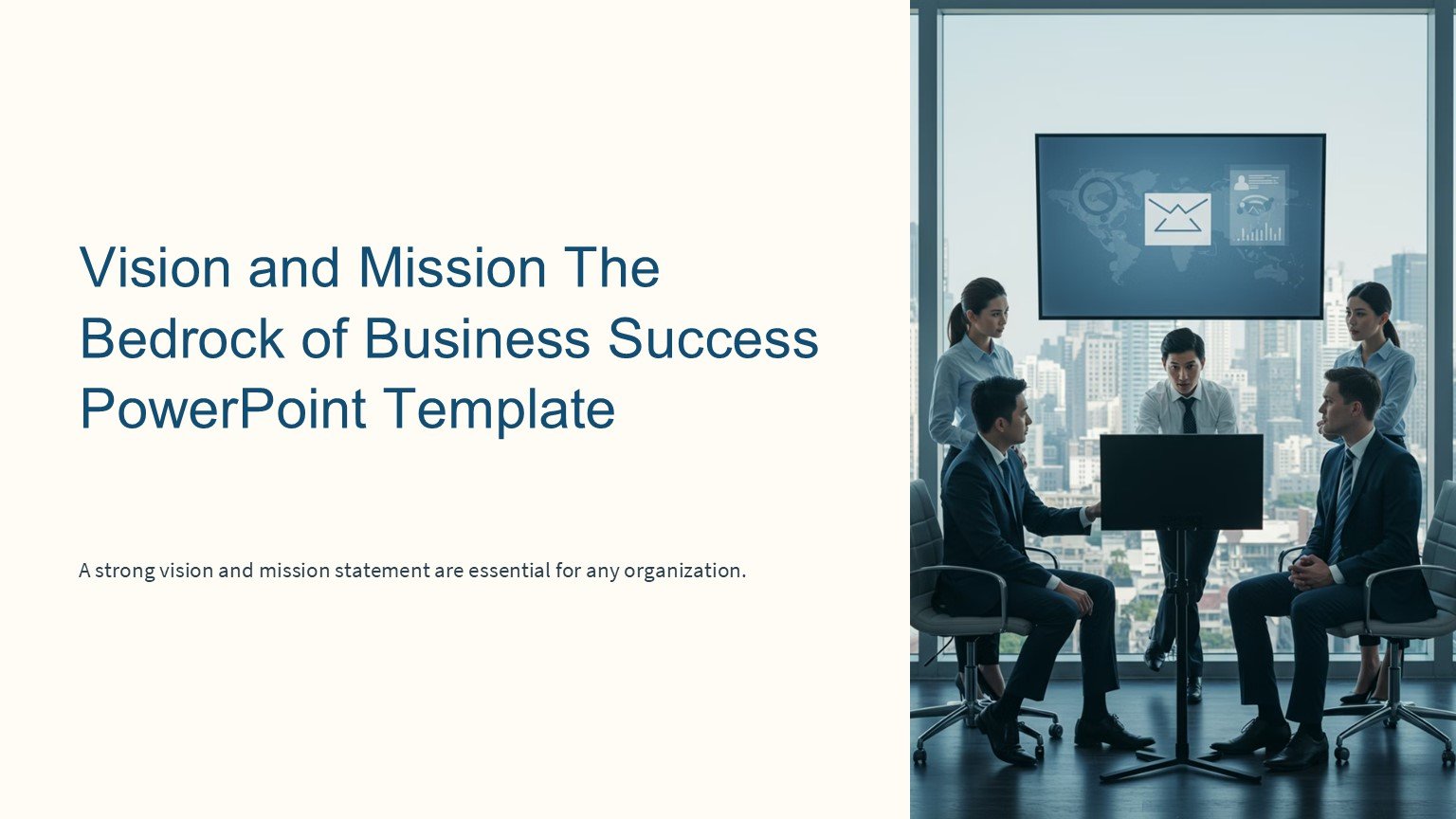 Vision and Mission The Bedrock of Business Success PowerPoint Template

A strong vision and mission statement are essential for any organization.